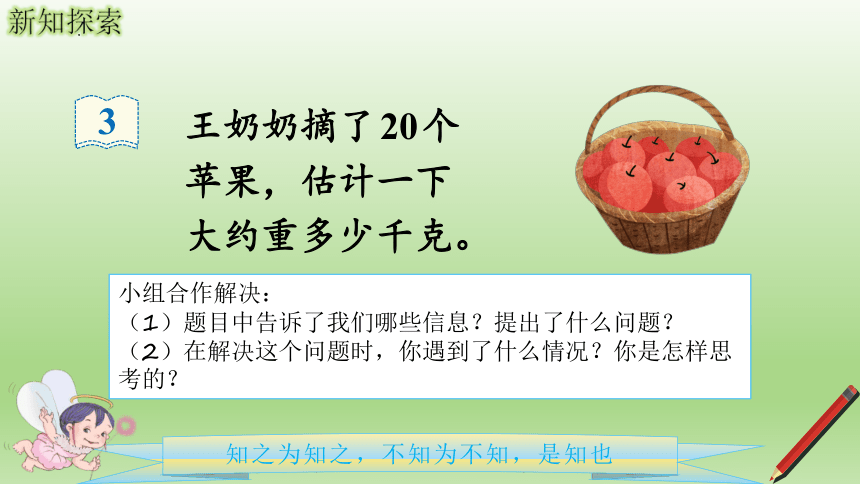 新知探索

3

王奶奶摘了20个苹果，估计一下大约重多少千克。

小组合作解决：
（1）题目中告诉了我们哪些信息？提出了什么问题？
（2）在解决这个问题时，你遇到了什么情况？你是怎样思考的？

知之为知之，不知为不知，是知也